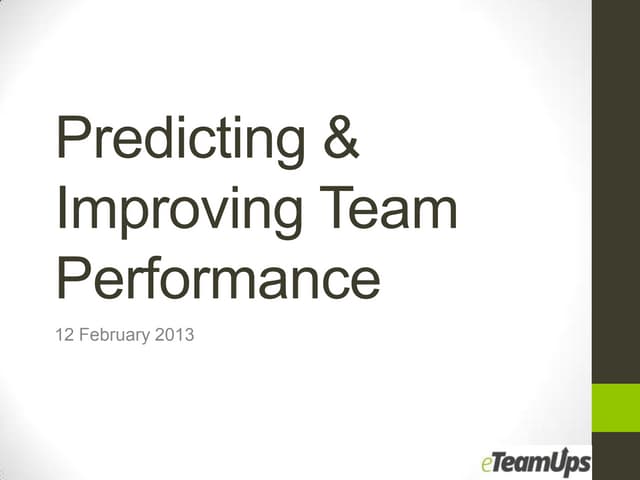 Predicting & Improving Team Performance

12 February 2013

eTeamUps